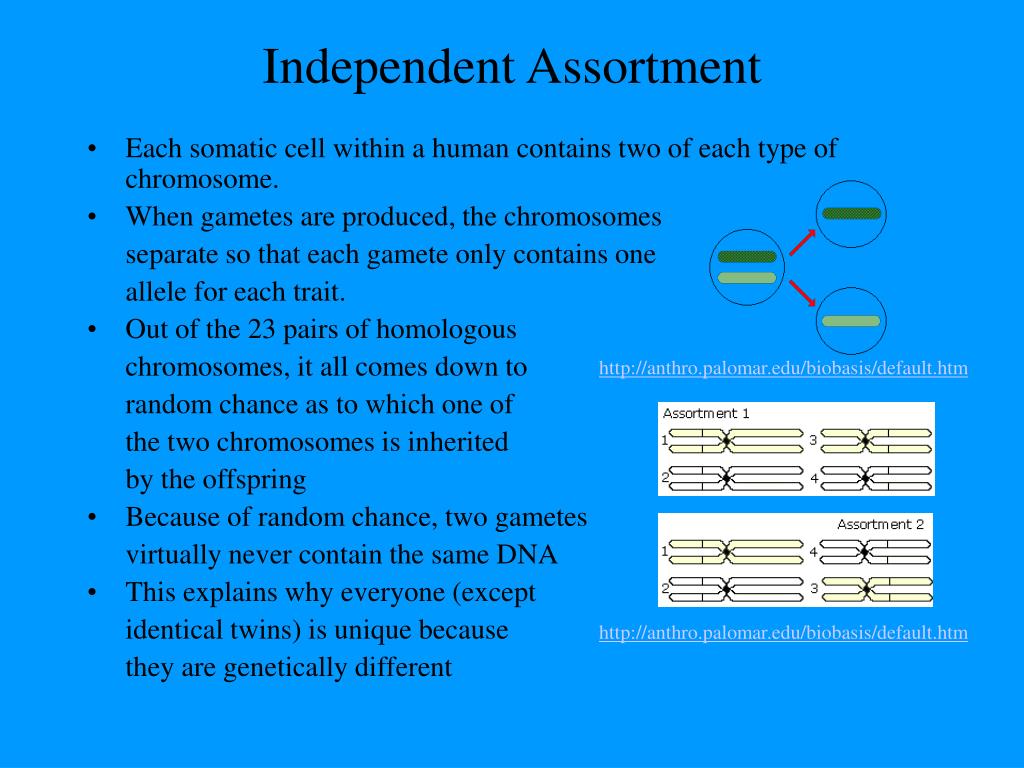 Independent Assortment

• Each somatic cell within a human contains two of each type of chromosome.
• When gametes are produced, the chromosomes separate so that each gamete only contains one allele for each trait.
• Out of the 23 pairs of homologous chromosomes, it all comes down to random chance as to which one of the two chromosomes is inherited by the offspring
• Because of random chance, two gametes virtually never contain the same DNA
• This explains why everyone (except identical twins) is unique because they are genetically different

http://anthro.palomar.edu/biobasis/default.htm

Assortment 1
1
3
2
4

Assortment 2
1
4
2
3

http://anthro.palomar.edu/biobasis/default.htm